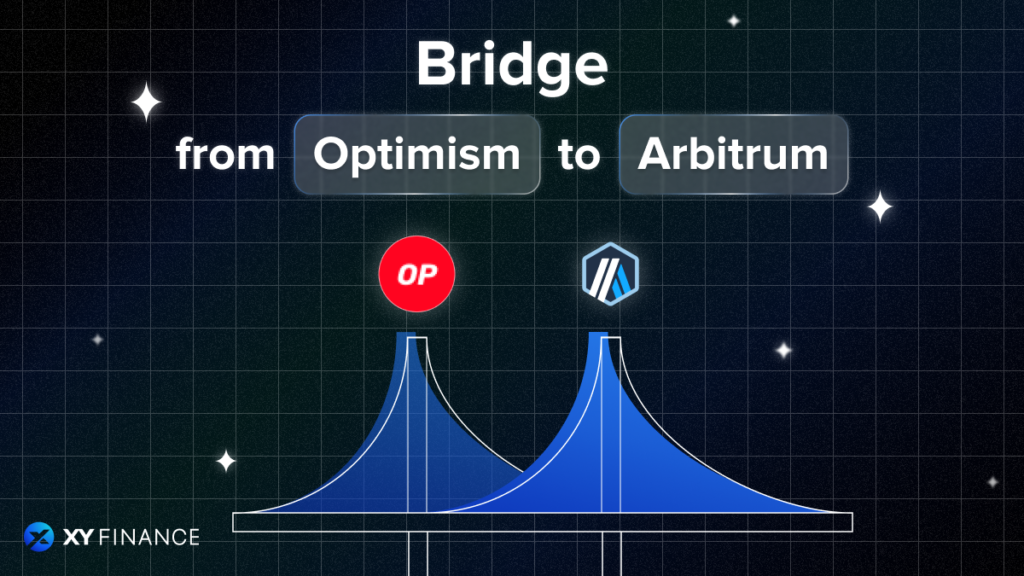 Bridge
from Optimism to Arbitrum

OP

XY FINANCE